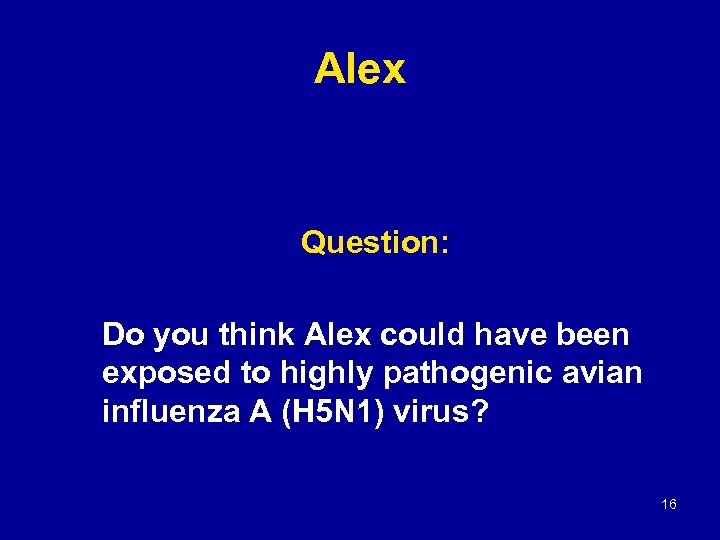 Alex

Question:

Do you think Alex could have been exposed to highly pathogenic avian influenza A (H5N1) virus?

16